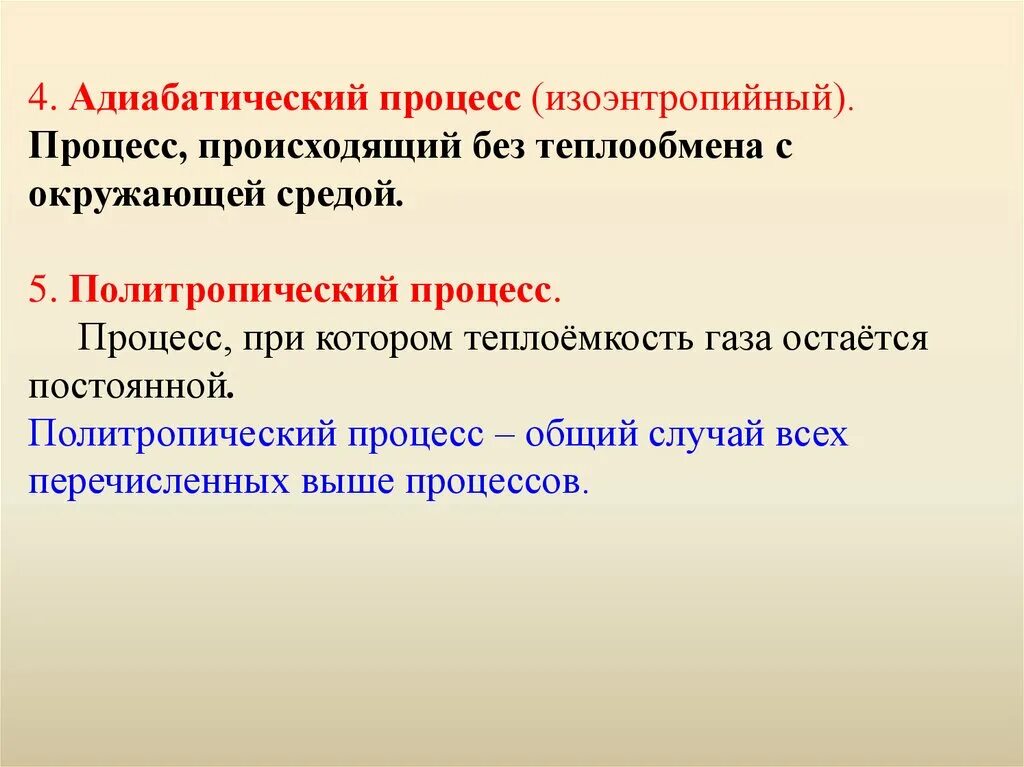 4. Адиабатический процесс (изоэнтропийный).
Процесс, происходящий без теплообмена с окружающей средой.

5. Политропический процесс.
Процесс, при котором теплоёмкость газа остаётся постоянной.
Политропический процесс – общий случай всех перечисленных выше процессов.